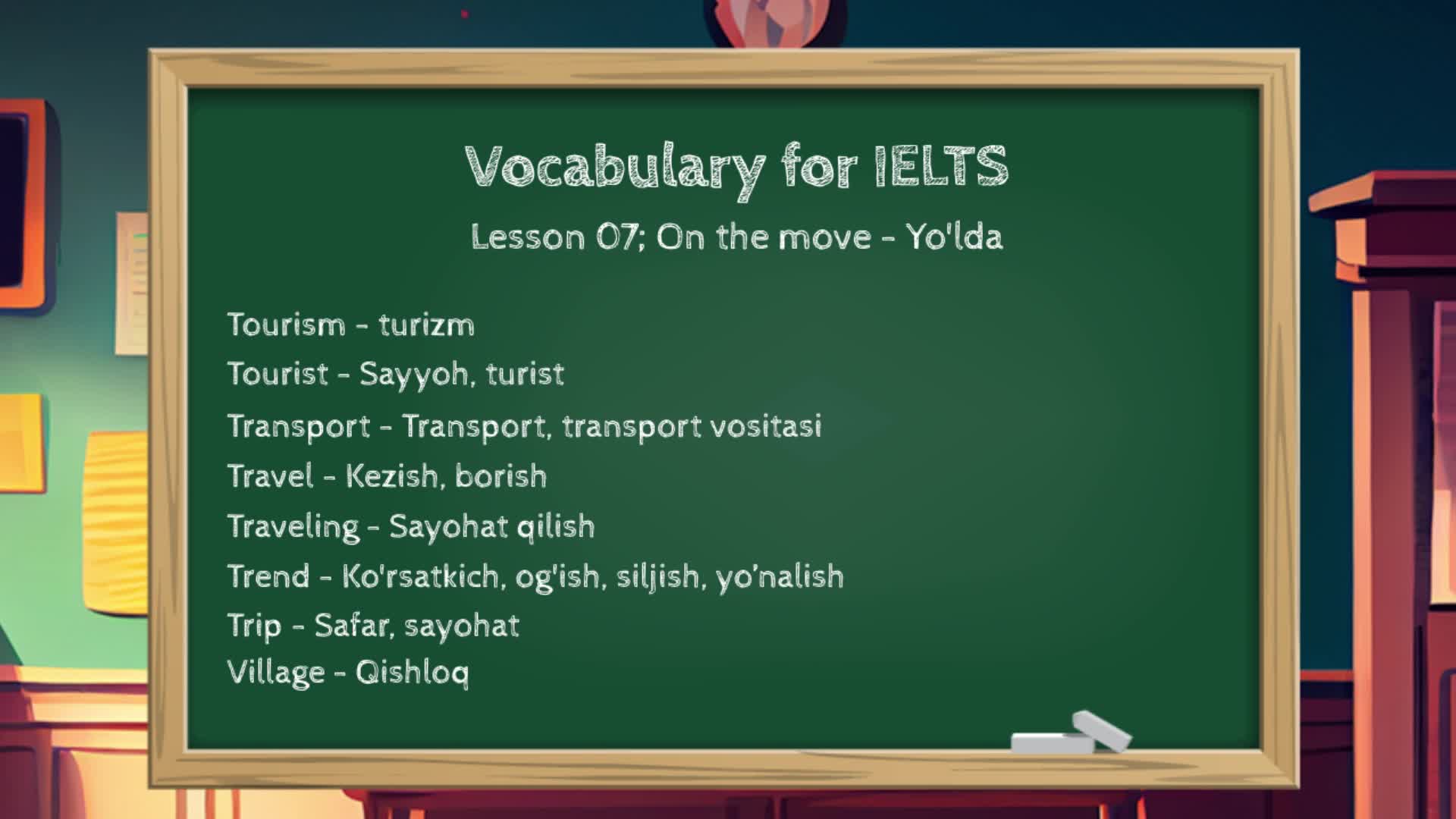 Vocabulary for IELTS

Lesson 07; On the move - Yo'lda

Tourism - turizm
Tourist - Sayyoh, turist
Transport - Transport, transport vositasi
Travel - Kezish, borish
Traveling - Sayohat qilish
Trend - Ko'rsatkich, og'ish, siljish, yo'nalish
Trip - Safar, sayohat
Village - Qishloq